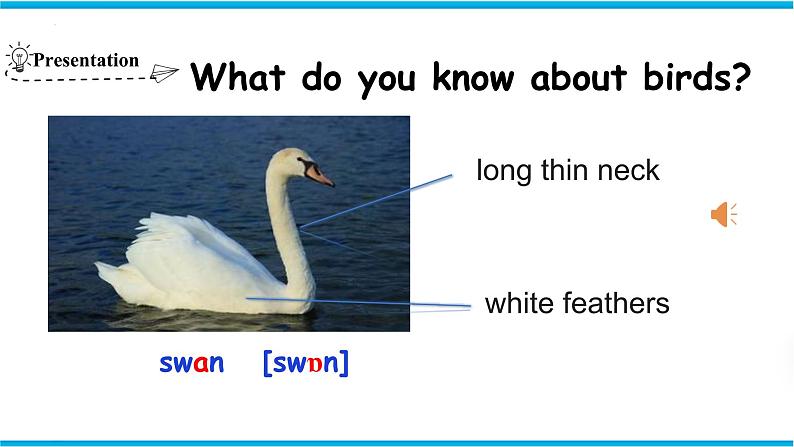 Presentation

What do you know about birds?

long thin neck

white feathers

swan [swɒn]